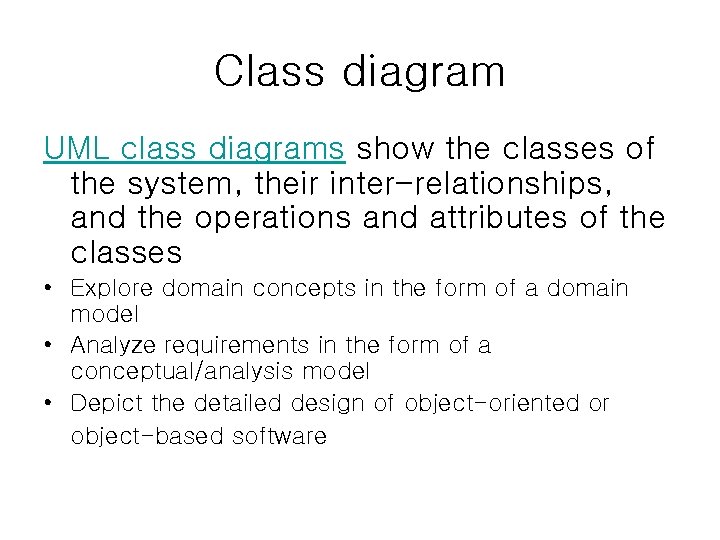 Class diagram

UML class diagrams show the classes of the system, their inter-relationships, and the operations and attributes of the classes

• Explore domain concepts in the form of a domain model
• Analyze requirements in the form of a conceptual/analysis model
• Depict the detailed design of object-oriented or object-based software